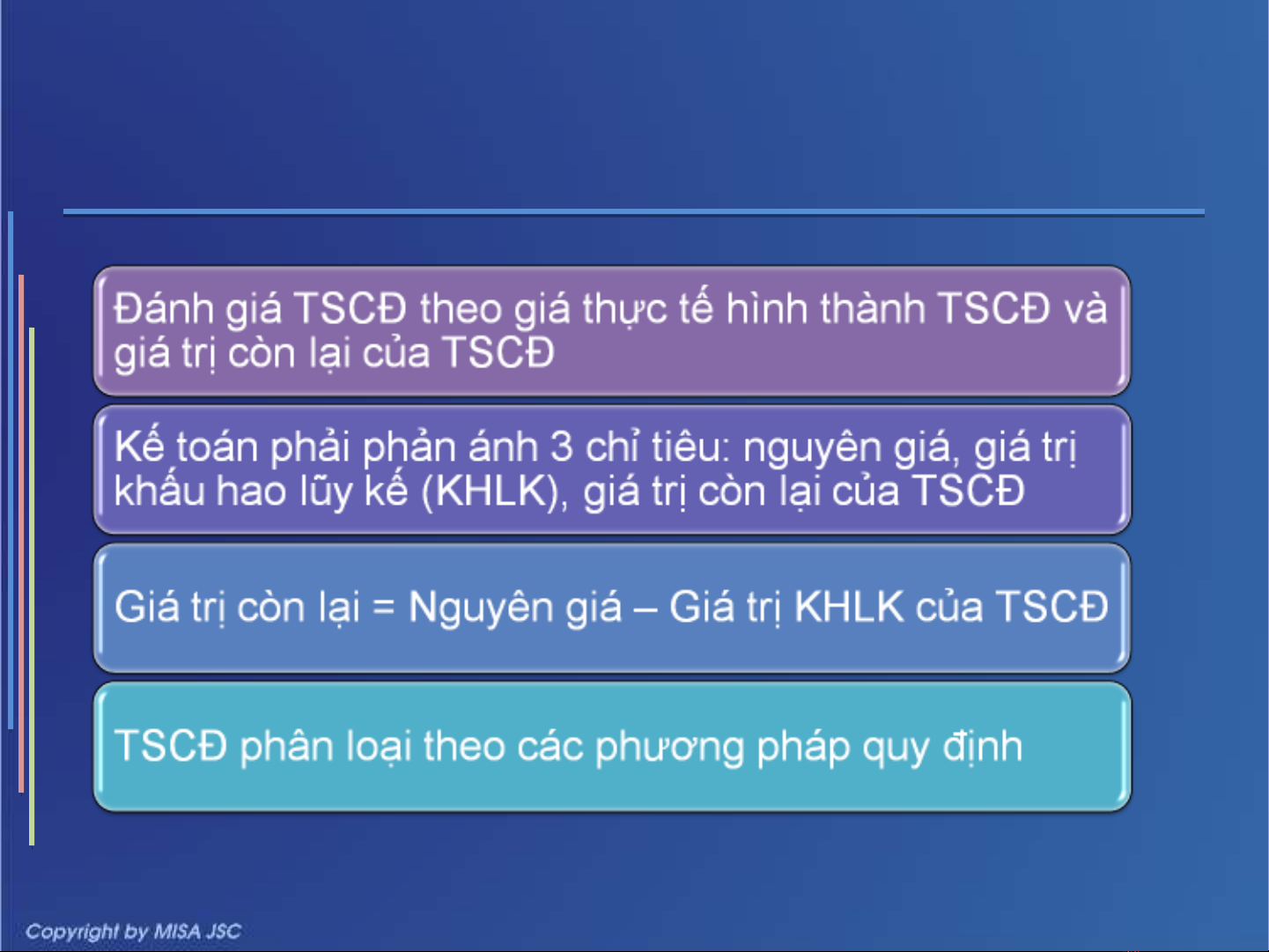 Đánh giá TSCĐ theo giá thực tế hình thành TSCĐ và giá trị còn lại của TSCĐ

Kế toán phải phản ánh 3 chỉ tiêu: nguyên giá, giá trị khấu hao lũy kế (KHLK), giá trị còn lại của TSCĐ

Giá trị còn lại = Nguyên giá – Giá trị KHLK của TSCĐ

TSCĐ phân loại theo các phương pháp quy định

Copyright by MISA JSC